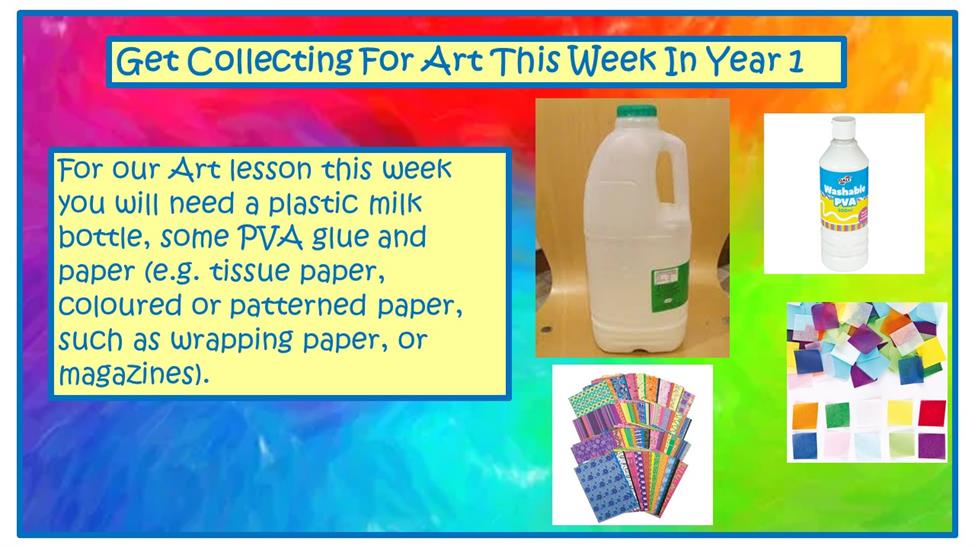 Get Collecting For Art This Week In Year 1

For our Art lesson this week you will need a plastic milk bottle, some PVA glue and paper (e.g. tissue paper, coloured or patterned paper, such as wrapping paper, or magazines).

Washable PVA